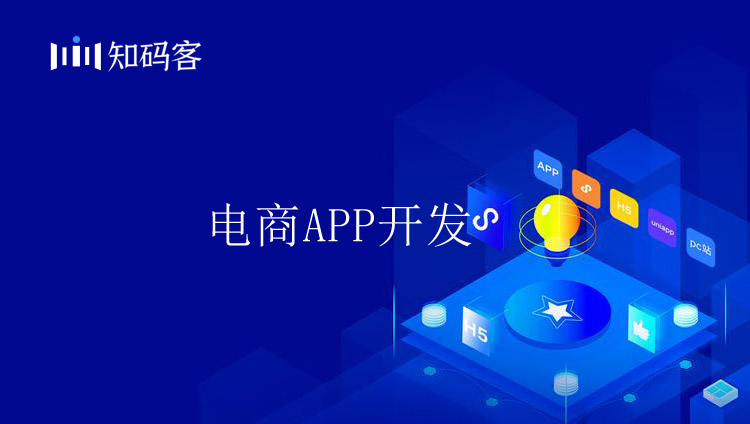 知码客

电商APP开发

APP
H5
uniapp
pc站
H5